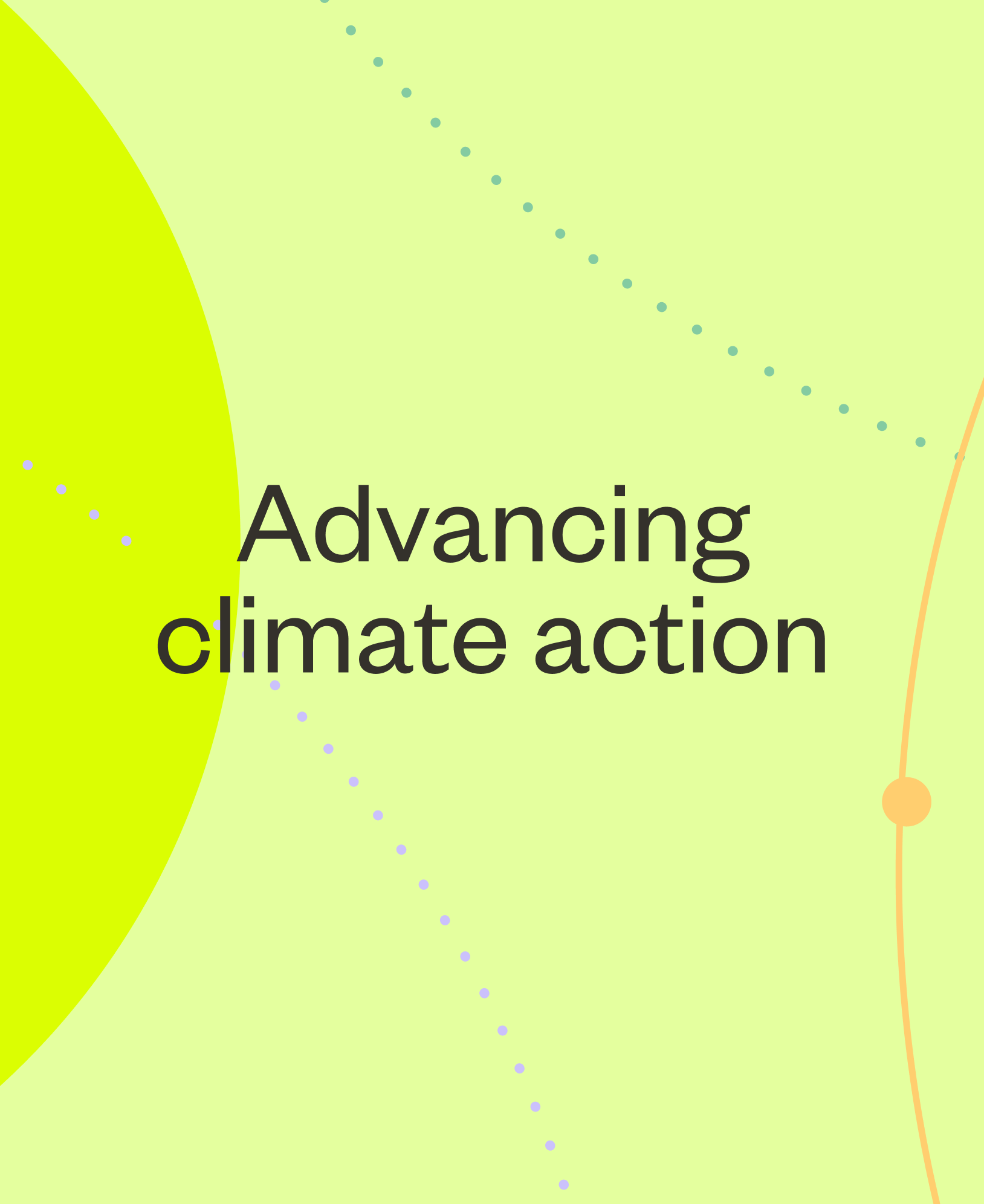 Advancing climate action